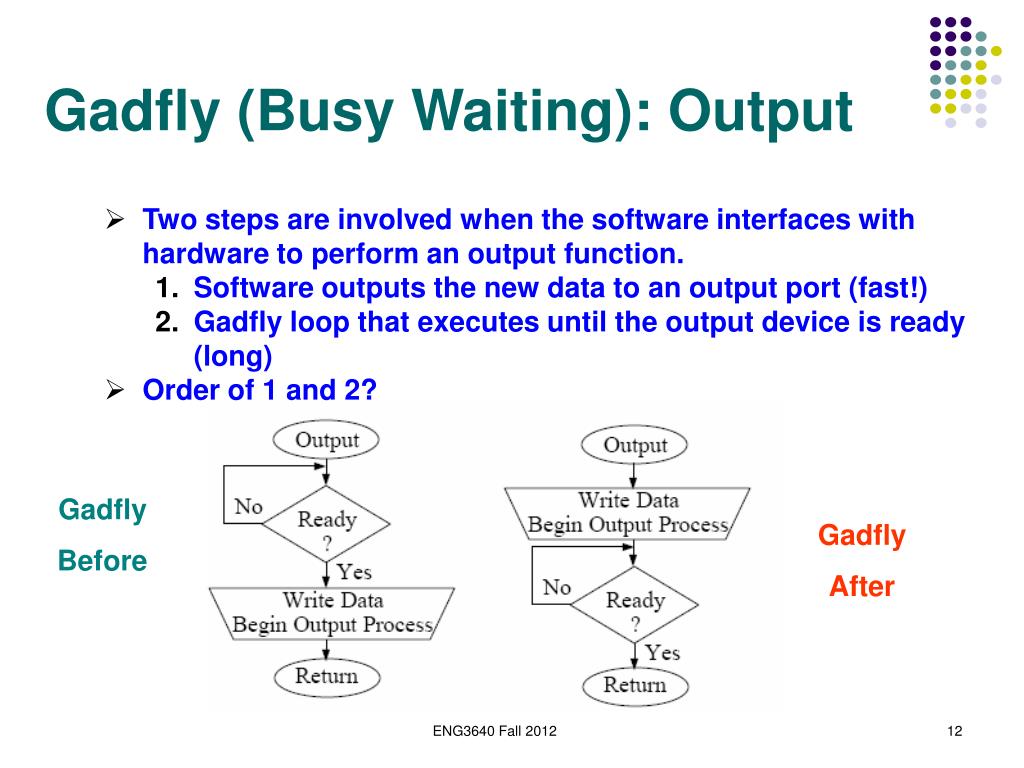 Gadfly (Busy Waiting): Output

➢ Two steps are involved when the software interfaces with hardware to perform an output function.
1. Software outputs the new data to an output port (fast!)
2. Gadfly loop that executes until the output device is ready (long)
➢ Order of 1 and 2?

Gadfly
Before

Output
No
Ready
?
Yes
Write Data
Begin Output Process
Return

Output
Write Data
Begin Output Process
No
Ready
?
Yes
Return

Gadfly
After

ENG3640 Fall 2012

12